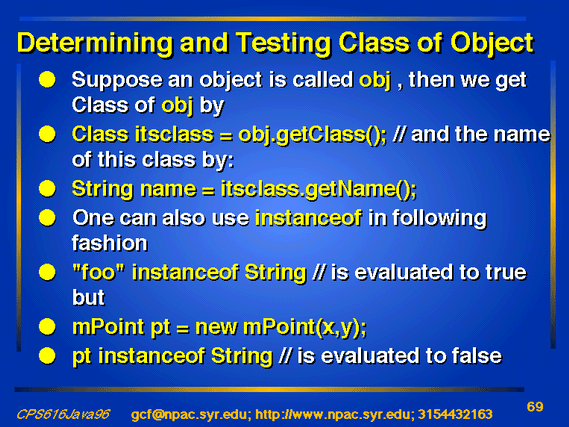 Determining and Testing Class of Object

- Suppose an object is called obj , then we get Class of obj by
- Class itsclass = obj.getClass(); // and the name of this class by:
- String name = itsclass.getName();
- One can also use instanceof in following fashion
- "foo" instanceof String // is evaluated to true but
- mPoint pt = new mPoint(x,y);
- pt instanceof String // is evaluated to false

CPS616Java96 gcf@npac.syr.edu; http://www.npac.syr.edu; 3154432163 69